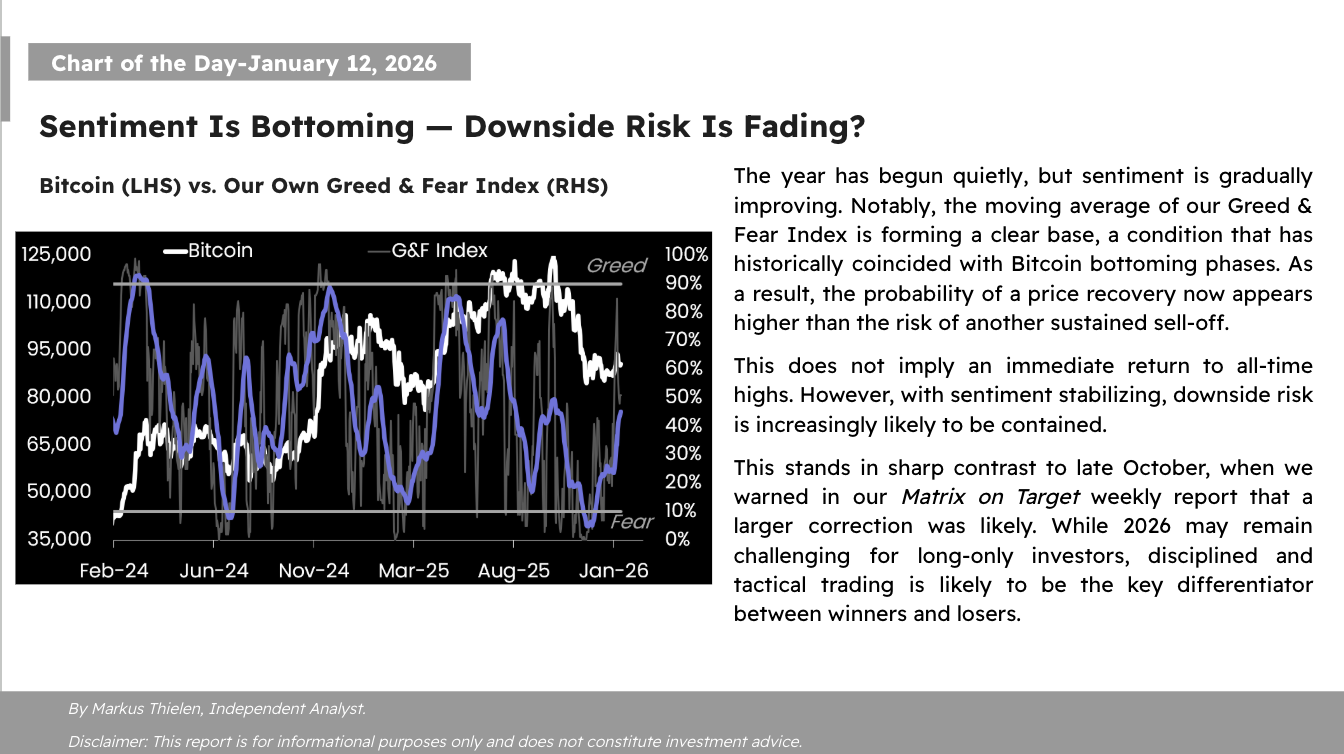 Chart of the Day-January 12, 2026

Sentiment Is Bottoming — Downside Risk Is Fading?

Bitcoin (LHS) vs. Our Own Greed & Fear Index (RHS)

Bitcoin
G&F Index
Greed
Fear
125,000
110,000
95,000
80,000
65,000
50,000
35,000
100%
90%
80%
70%
60%
50%
40%
30%
20%
10%
0%
Feb-24
Jun-24
Nov-24
Mar-25
Aug-25
Jan-26

The year has begun quietly, but sentiment is gradually improving. Notably, the moving average of our Greed & Fear Index is forming a clear base, a condition that has historically coincided with Bitcoin bottoming phases. As a result, the probability of a price recovery now appears higher than the risk of another sustained sell-off.

This does not imply an immediate return to all-time highs. However, with sentiment stabilizing, downside risk is increasingly likely to be contained.

This stands in sharp contrast to late October, when we warned in our Matrix on Target weekly report that a larger correction was likely. While 2026 may remain challenging for long-only investors, disciplined and tactical trading is likely to be the key differentiator between winners and losers.

By Markus Thielen, Independent Analyst.

Disclaimer: This report is for informational purposes only and does not constitute investment advice.